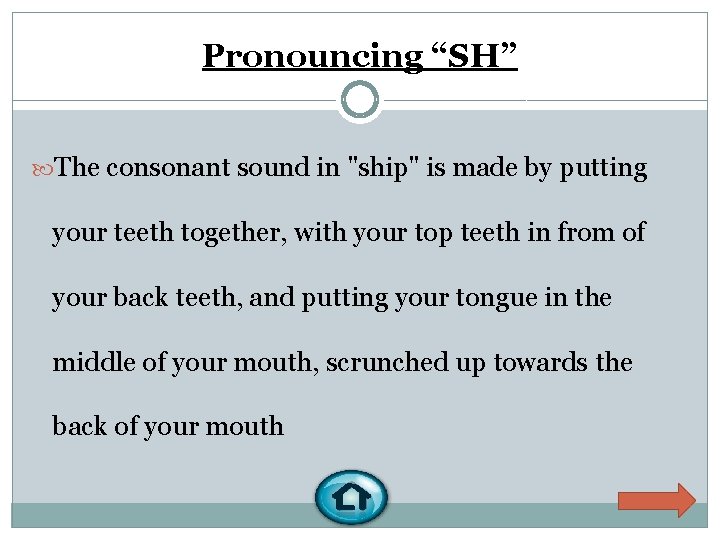 Pronouncing “SH”

The consonant sound in "ship" is made by putting your teeth together, with your top teeth in from of your back teeth, and putting your tongue in the middle of your mouth, scrunched up towards the back of your mouth